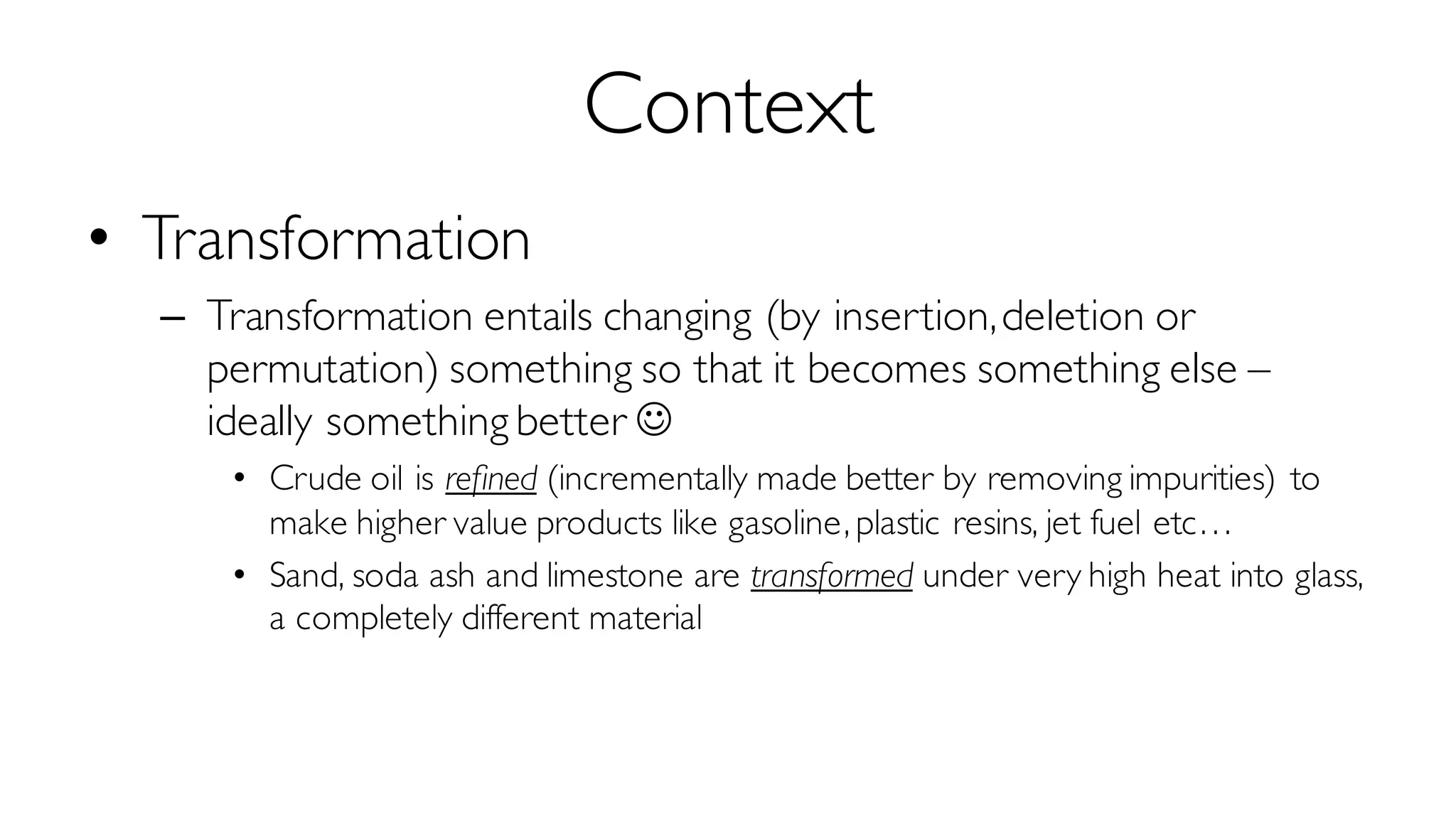 Context

• Transformation

– Transformation entails changing (by insertion, deletion or permutation) something so that it becomes something else – ideally something better ☺

• Crude oil is refined (incrementally made better by removing impurities) to make higher value products like gasoline, plastic resins, jet fuel etc…

• Sand, soda ash and limestone are transformed under very high heat into glass, a completely different material